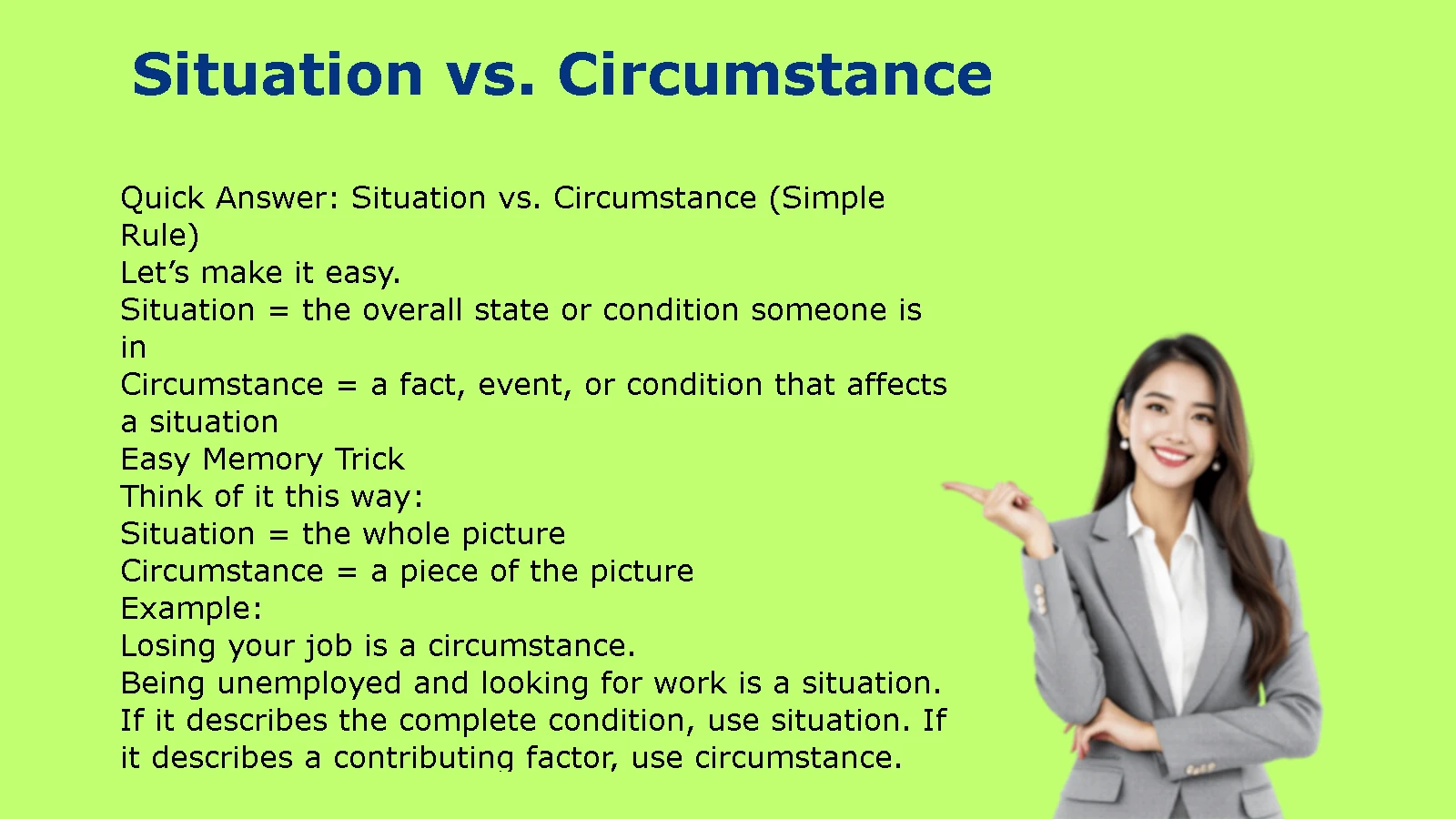 Situation vs. Circumstance

Quick Answer: Situation vs. Circumstance (Simple Rule)
Let’s make it easy.
Situation = the overall state or condition someone is in
Circumstance = a fact, event, or condition that affects a situation
Easy Memory Trick
Think of it this way:
Situation = the whole picture
Circumstance = a piece of the picture
Example:
Losing your job is a circumstance.
Being unemployed and looking for work is a situation.
If it describes the complete condition, use situation. If it describes a contributing factor, use circumstance.